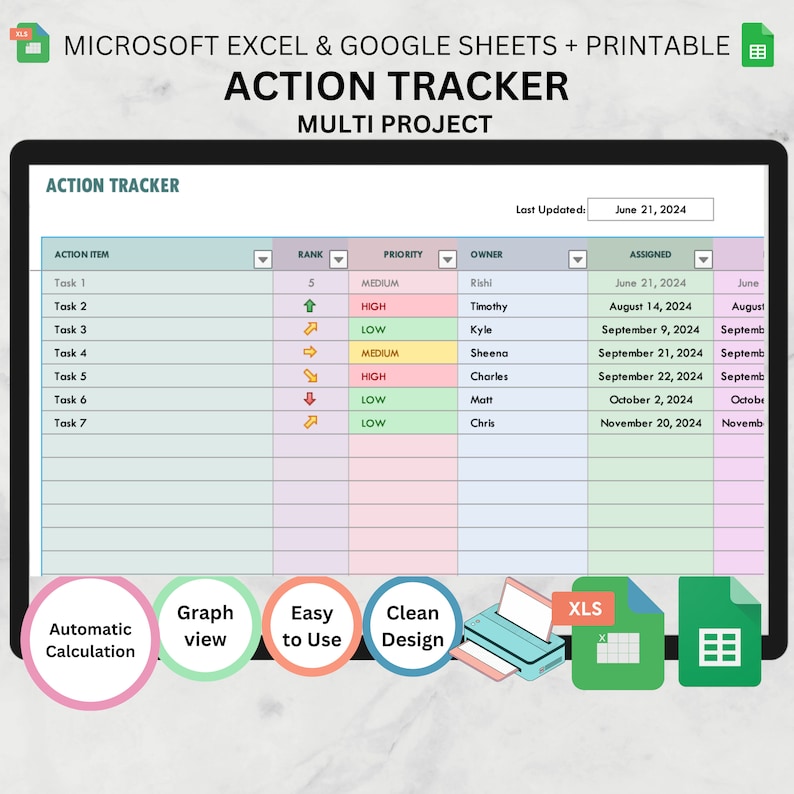 XLS MICROSOFT EXCEL & GOOGLE SHEETS + PRINTABLE

ACTION TRACKER

MULTI PROJECT

ACTION TRACKER

Last Updated: June 21, 2024

| ACTION ITEM | RANK | PRIORITY | OWNER | ASSIGNED | |
|---|---|---|---|---|---|
| Task 1 | 5 | MEDIUM | Rishi | June 21, 2024 | June |
| Task 2 | | HIGH | Timothy | August 14, 2024 | August |
| Task 3 | | LOW | Kyle | September 9, 2024 | Septemb |
| Task 4 | | MEDIUM | Sheena | September 21, 2024 | Septemb |
| Task 5 | | HIGH | Charles | September 22, 2024 | Septemb |
| Task 6 | | LOW | Matt | October 2, 2024 | Octobe |
| Task 7 | | LOW | Chris | November 20, 2024 | Novemb |

Automatic Calculation

Graph view

Easy to Use

Clean Design

XLS